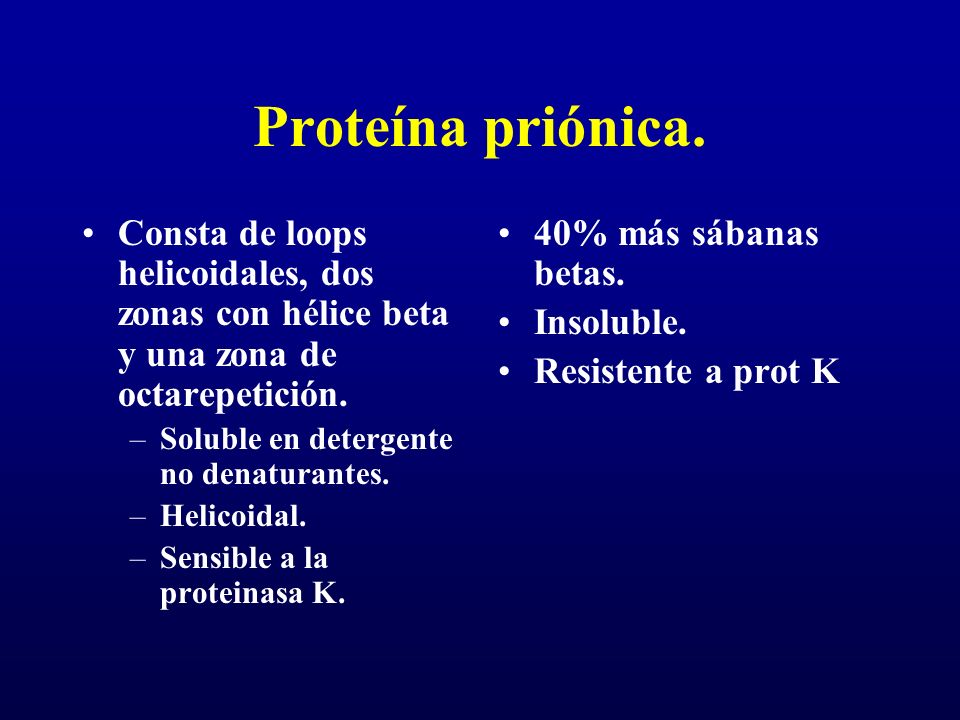 Proteína priónica.

• Consta de loops helicoidales, dos zonas con hélice beta y una zona de octarepetición.
– Soluble en detergente no denaturantes.
– Helicoidal.
– Sensible a la proteinasa K.

• 40% más sábanas betas.
• Insoluble.
• Resistente a prot K